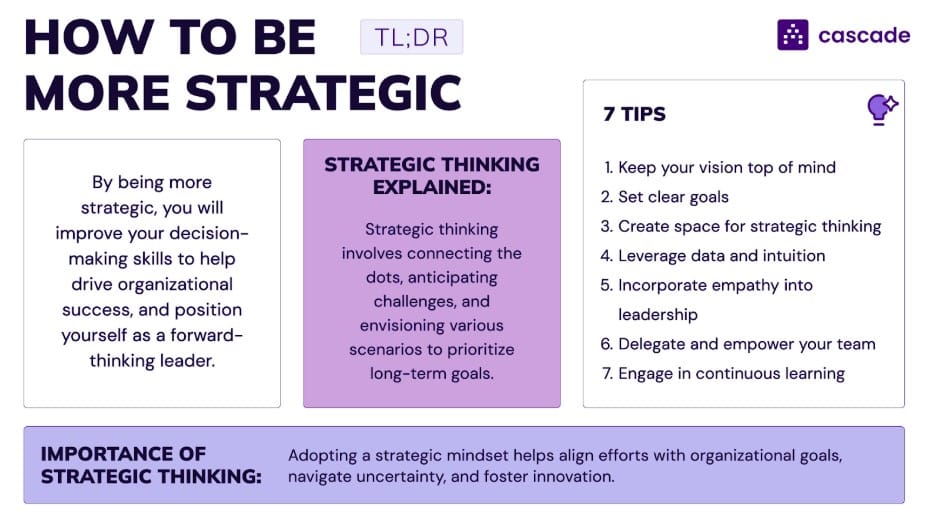 HOW TO BE MORE STRATEGIC

TL;DR

cascade

By being more strategic, you will improve your decision-making skills to help drive organizational success, and position yourself as a forward-thinking leader.

STRATEGIC THINKING EXPLAINED:

Strategic thinking involves connecting the dots, anticipating challenges, and envisioning various scenarios to prioritize long-term goals.

7 TIPS

1. Keep your vision top of mind
2. Set clear goals
3. Create space for strategic thinking
4. Leverage data and intuition
5. Incorporate empathy into leadership
6. Delegate and empower your team
7. Engage in continuous learning

IMPORTANCE OF STRATEGIC THINKING:

Adopting a strategic mindset helps align efforts with organizational goals, navigate uncertainty, and foster innovation.